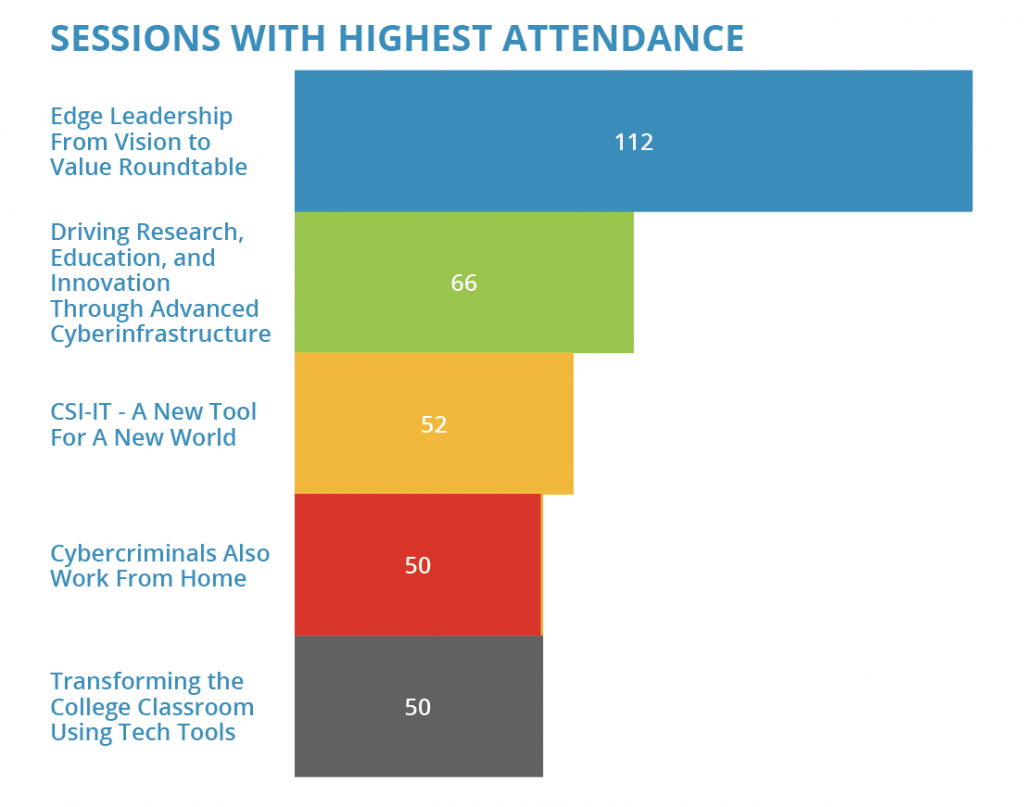 SESSIONS WITH HIGHEST ATTENDANCE

Edge Leadership From Vision to Value Roundtable
112

Driving Research, Education, and Innovation Through Advanced Cyberinfrastructure
66

CSI-IT - A New Tool For A New World
52

Cybercriminals Also Work From Home
50

Transforming the College Classroom Using Tech Tools
50